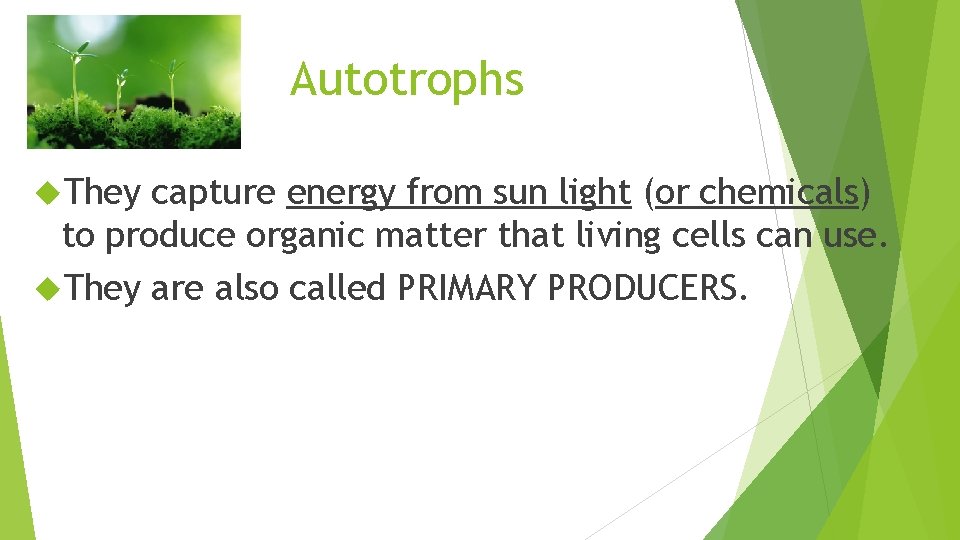 Autotrophs

They capture energy from sun light (or chemicals) to produce organic matter that living cells can use.

They are also called PRIMARY PRODUCERS.